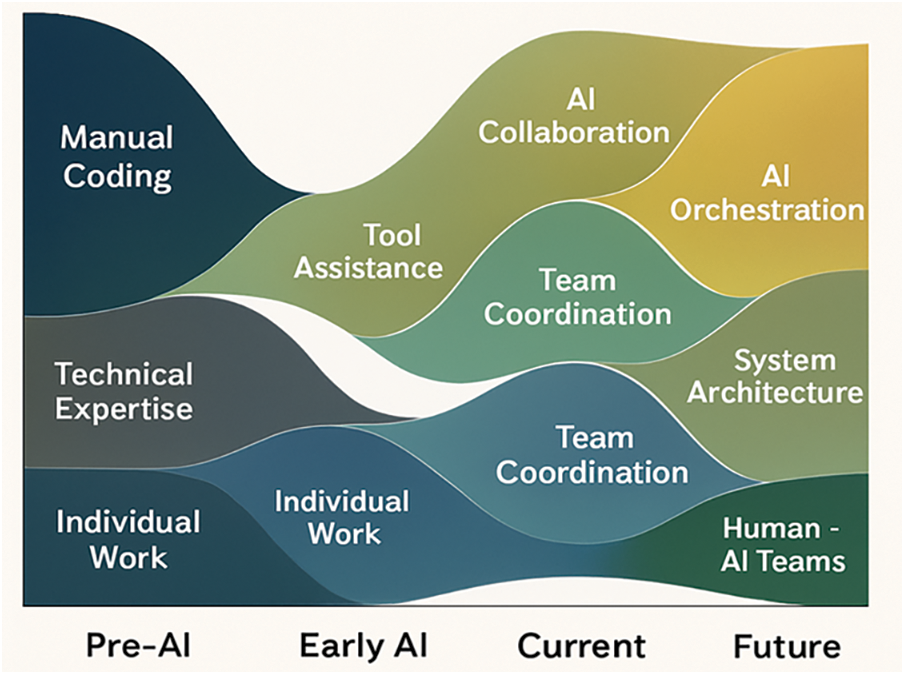 Manual Coding

Technical Expertise

Individual Work

Tool Assistance

Individual Work

AI Collaboration

Team Coordination

Team Coordination

AI Orchestration

System Architecture

Human - AI Teams

Pre-AI

Early AI

Current

Future